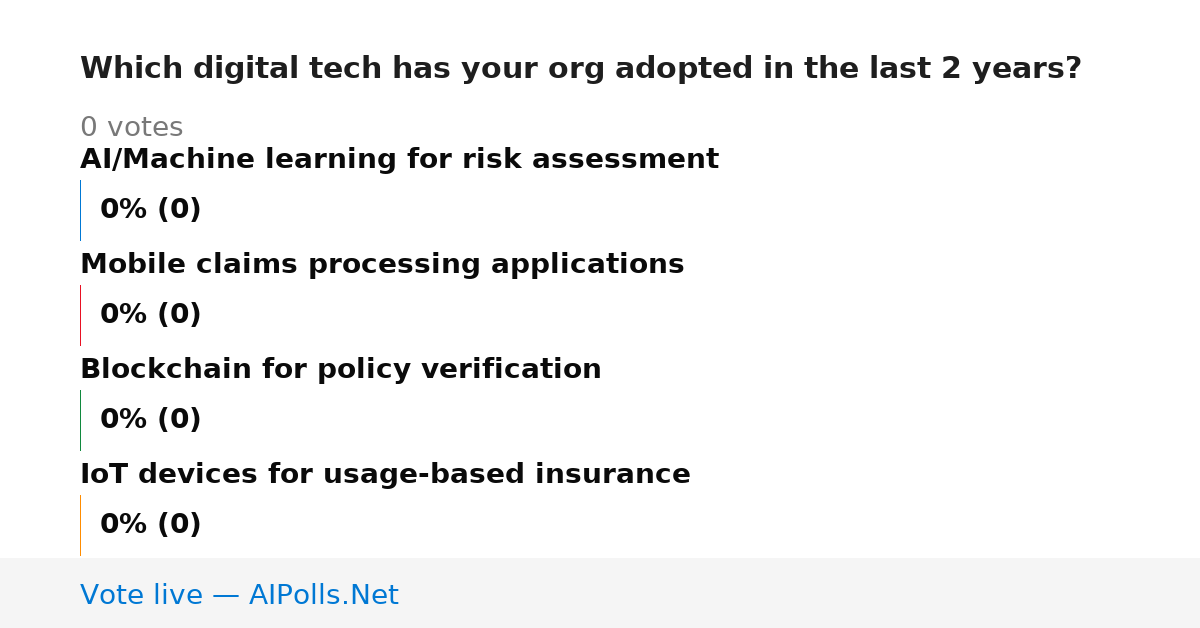 Which digital tech has your org adopted in the last 2 years?

0 votes

AI/Machine learning for risk assessment

0% (0)

Mobile claims processing applications

0% (0)

Blockchain for policy verification

0% (0)

IoT devices for usage-based insurance

0% (0)

Vote live — AIPolls.Net